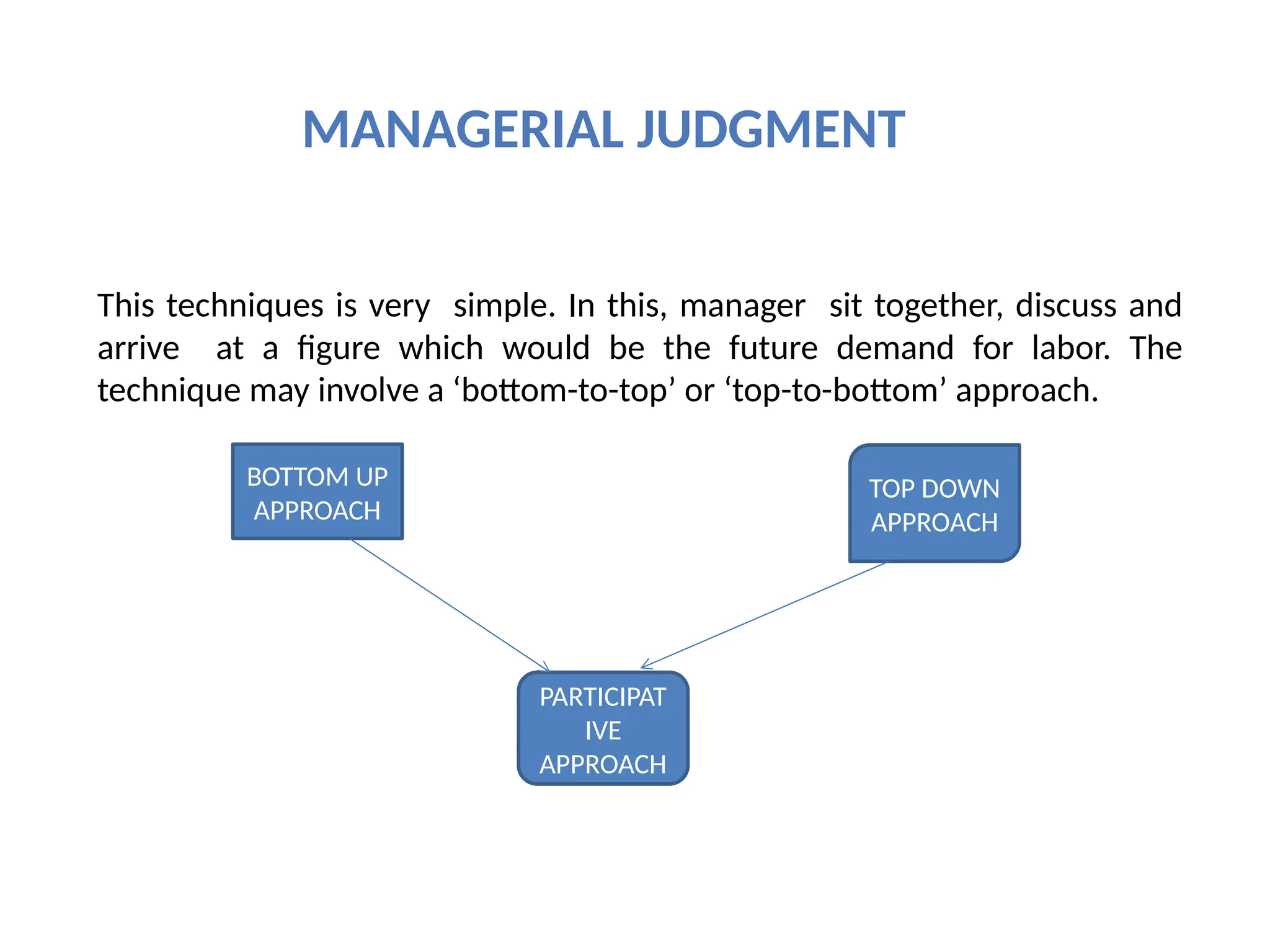 MANAGERIAL JUDGMENT

This techniques is very simple. In this, manager sit together, discuss and arrive at a figure which would be the future demand for labor. The technique may involve a ‘bottom-to-top’ or ‘top-to-bottom’ approach.

BOTTOM UP APPROACH

TOP DOWN APPROACH

PARTICIPAT IVE APPROACH